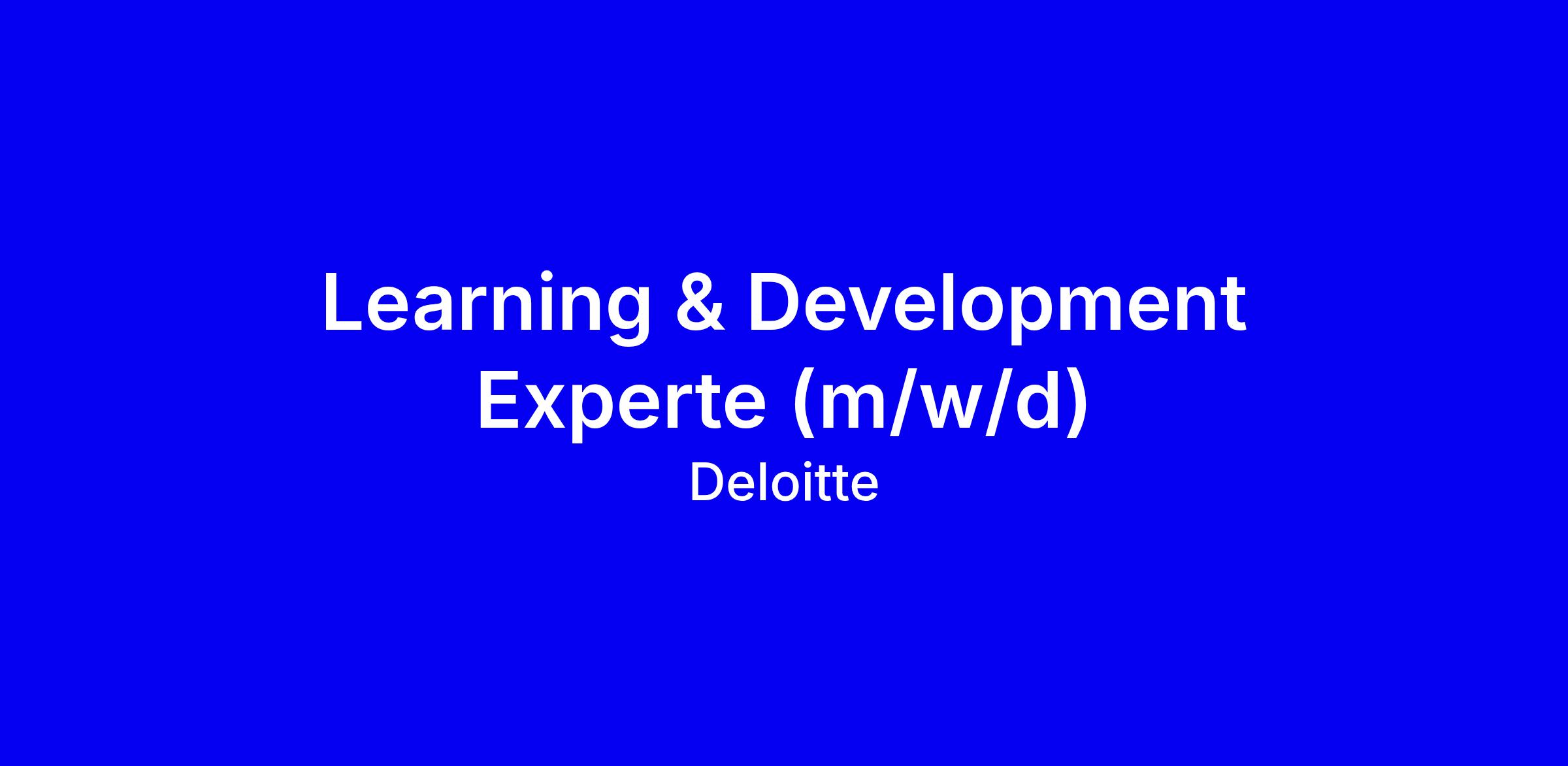 Learning & Development Experte (m/w/d)

Deloitte